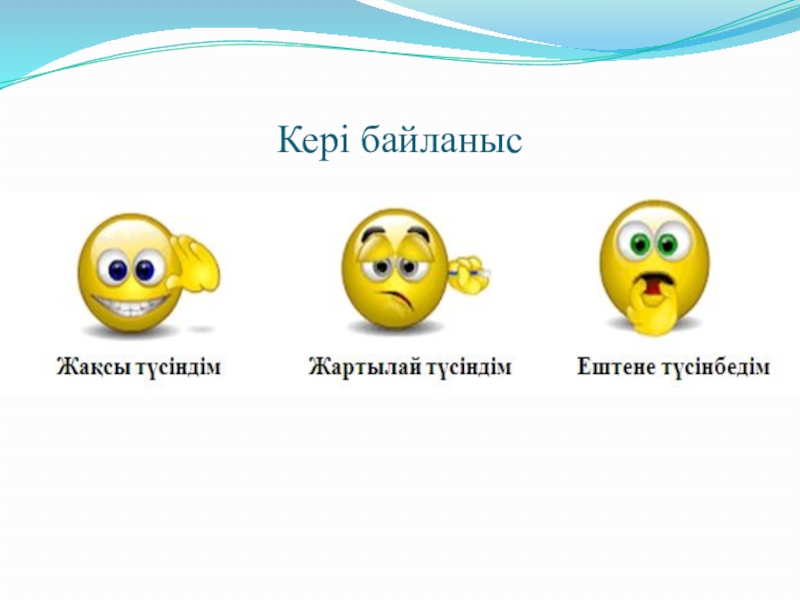 Кері байланыс

Жақсы түсіндім

Жартылай түсіндім

Ештене түсінбедім